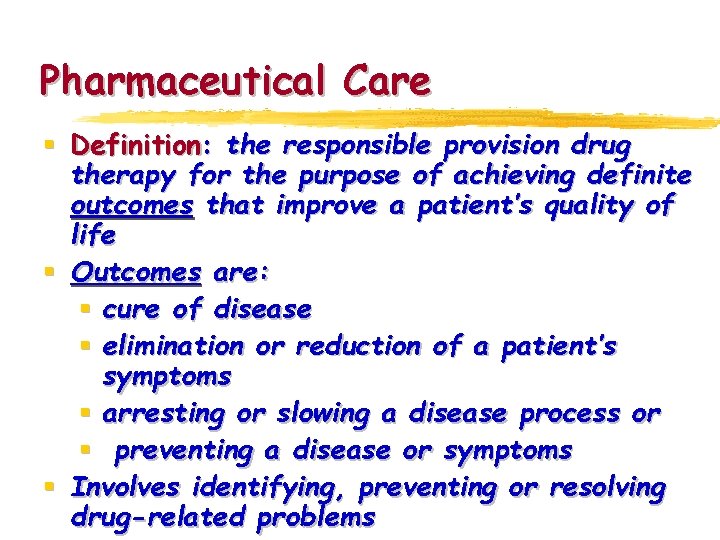 Pharmaceutical Care

- Definition: the responsible provision drug therapy for the purpose of achieving definite outcomes that improve a patient's quality of life
- Outcomes are:
  - cure of disease
  - elimination or reduction of a patient's symptoms
  - arresting or slowing a disease process or
  - preventing a disease or symptoms
- Involves identifying, preventing or resolving drug-related problems